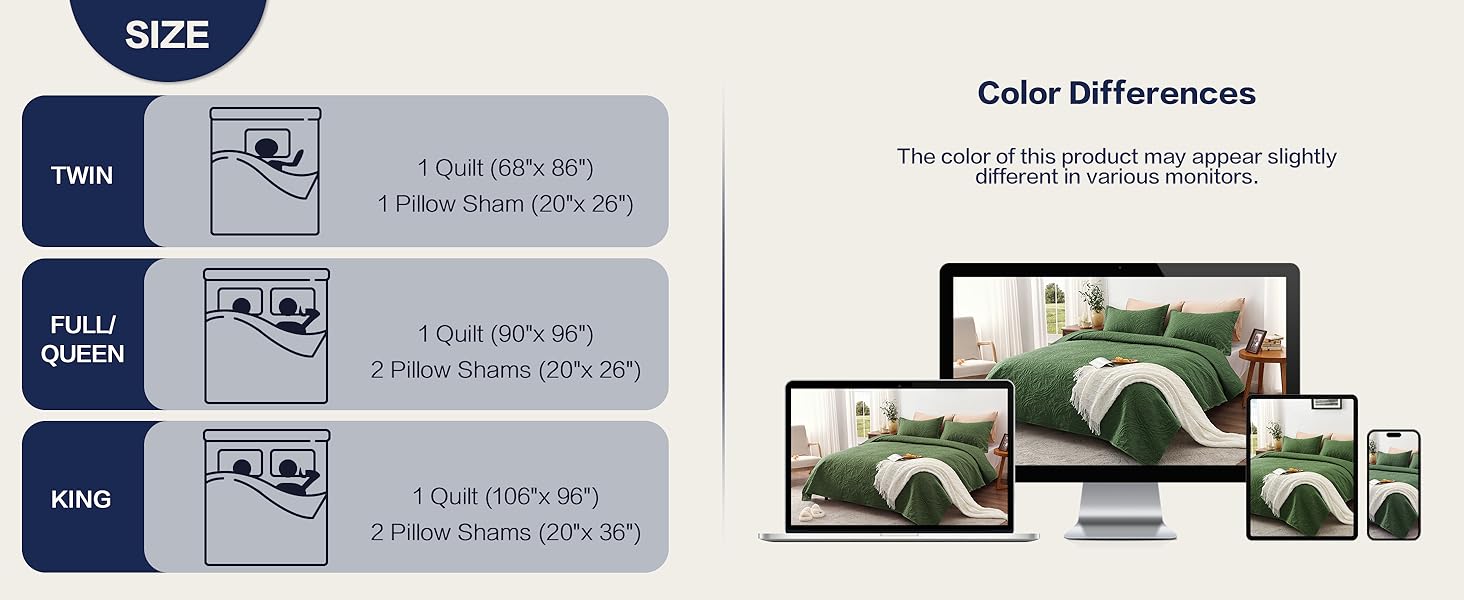 SIZE

TWIN

1 Quilt (68"x 86")
1 Pillow Sham (20"x 26")

FULL/
QUEEN

1 Quilt (90"x 96")
2 Pillow Shams (20"x 26")

KING

1 Quilt (106"x 96")
2 Pillow Shams (20"x 36")

Color Differences

The color of this product may appear slightly different in various monitors.